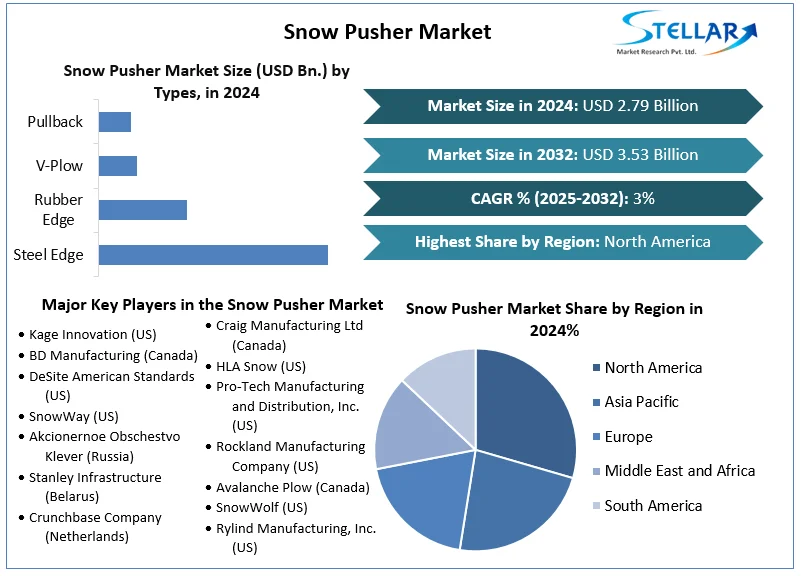 Snow Pusher Market

STELLAR
Market Research Pvt. Ltd.

Snow Pusher Market Size (USD Bn.) by Types, in 2024

Pullback
V-Plow
Rubber Edge
Steel Edge

Market Size in 2024: USD 2.79 Billion

Market Size in 2032: USD 3.53 Billion

CAGR % (2025-2032): 3%

Highest Share by Region: North America

Major Key Players in the Snow Pusher Market

• Kage Innovation (US)
• BD Manufacturing (Canada)
• DeSite American Standards (US)
• SnowWay (US)
• Akcionernoe Obschestvo Klever (Russia)
• Stanley Infrastructure (Belarus)
• Crunchbase Company (Netherlands)

• Craig Manufacturing Ltd (Canada)
• HLA Snow (US)
• Pro-Tech Manufacturing and Distribution, Inc. (US)
• Rockland Manufacturing Company (US)
• Avalanche Plow (Canada)
• SnowWolf (US)
• Rylind Manufacturing, Inc. (US)

Snow Pusher Market Share by Region in 2024%

North America
Asia Pacific
Europe
Middle East and Africa
South America